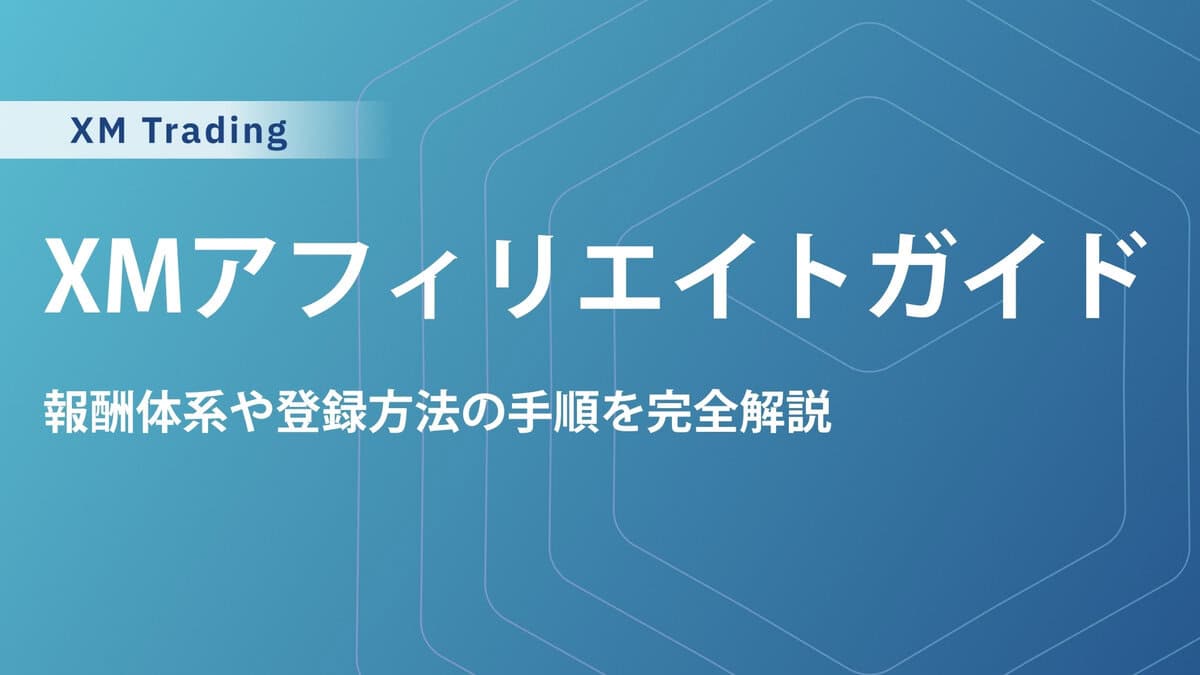 XM Trading

XMアフィリエイトガイド

報酬体系や登録方法の手順を完全解説